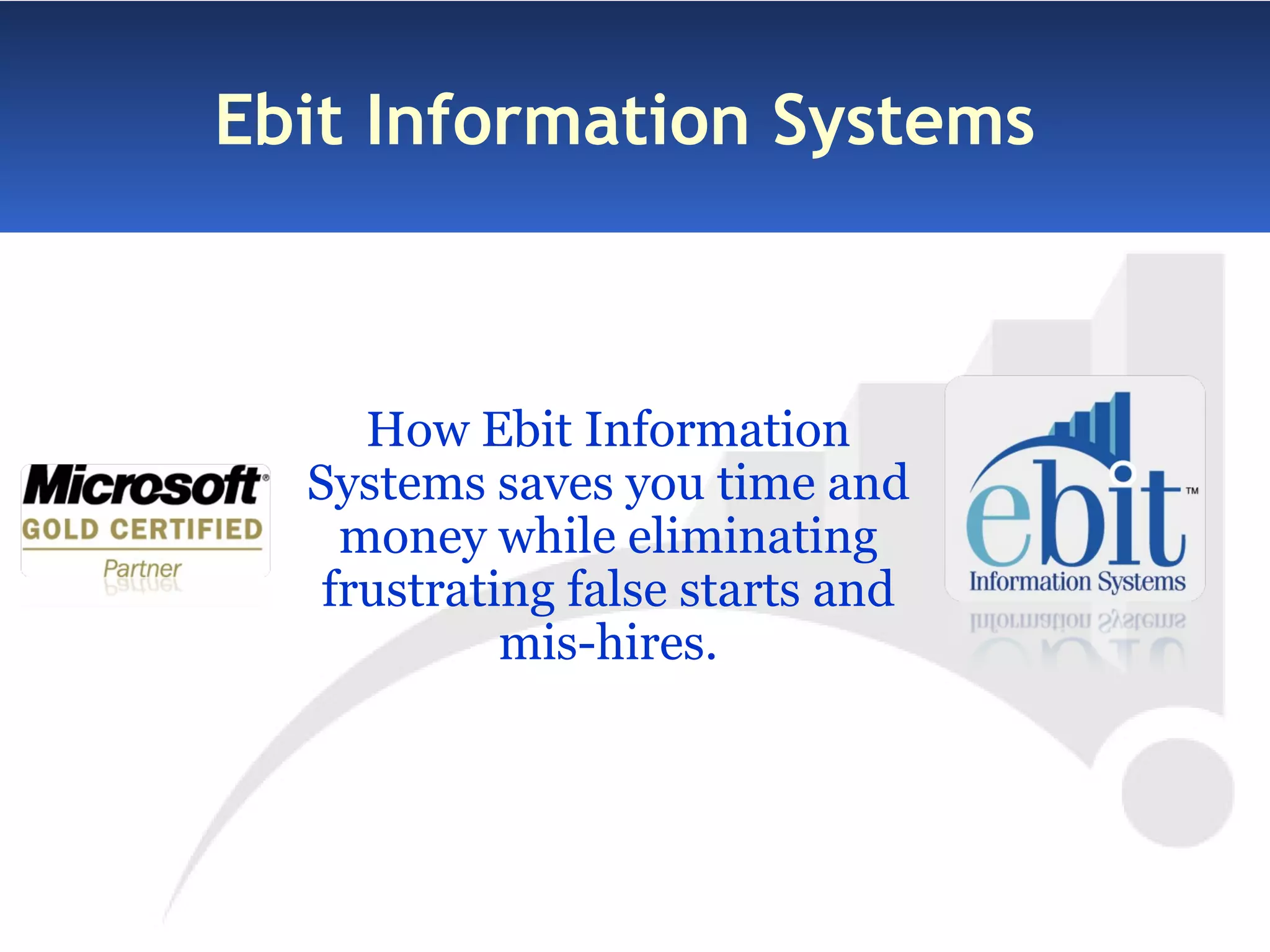 Ebit Information Systems

Microsoft®
GOLD CERTIFIED
Partner

How Ebit Information Systems saves you time and money while eliminating frustrating false starts and mis-hires.

ebit™
Information Systems